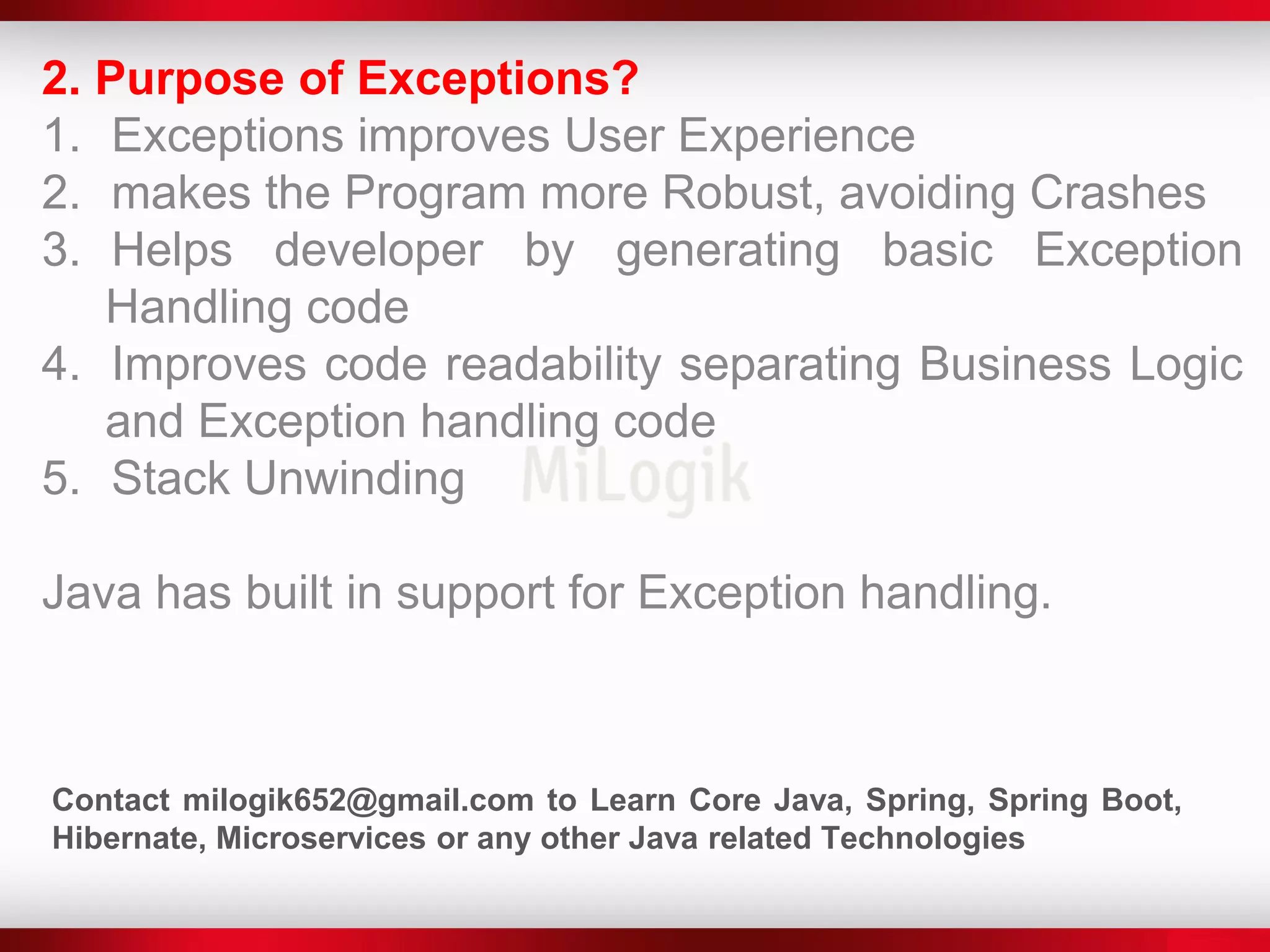 2. Purpose of Exceptions?

1. Exceptions improves User Experience
2. makes the Program more Robust, avoiding Crashes
3. Helps developer by generating basic Exception Handling code
4. Improves code readability separating Business Logic and Exception handling code
5. Stack Unwinding

MiLogik

Java has built in support for Exception handling.

Contact milogik652@gmail.com to Learn Core Java, Spring, Spring Boot, Hibernate, Microservices or any other Java related Technologies